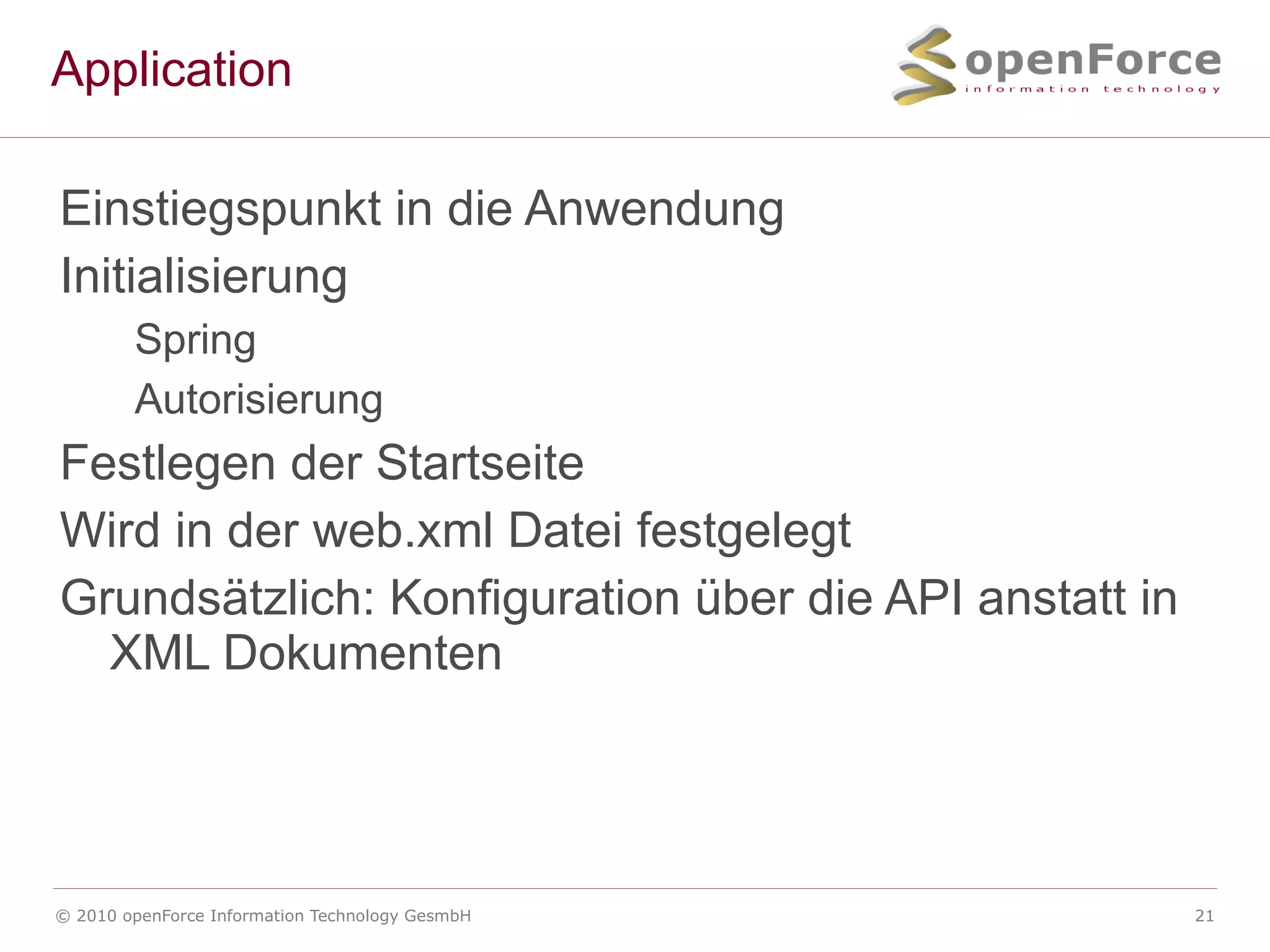 Application

openForce
information technology

Einstiegspunkt in die Anwendung

Initialisierung

Spring

Autorisierung

Festlegen der Startseite

Wird in der web.xml Datei festgelegt

Grundsätzlich: Konfiguration über die API anstatt in XML Dokumenten

© 2010 openForce Information Technology GesmbH

21